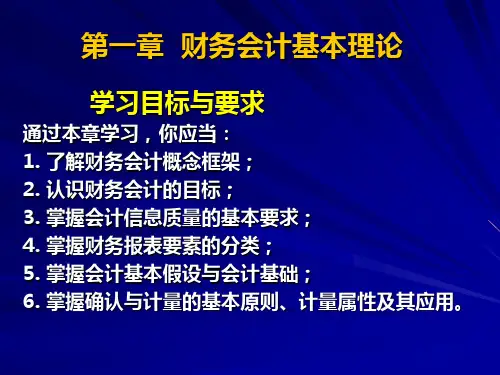 第一章 财务会计基本理论

学习目标与要求

通过本章学习，你应当：
1. 了解财务会计概念框架；
2. 认识财务会计的目标；
3. 掌握会计信息质量的基本要求；
4. 掌握财务报表要素的分类；
5. 掌握会计基本假设与会计基础；
6. 掌握确认与计量的基本原则、计量属性及其应用。